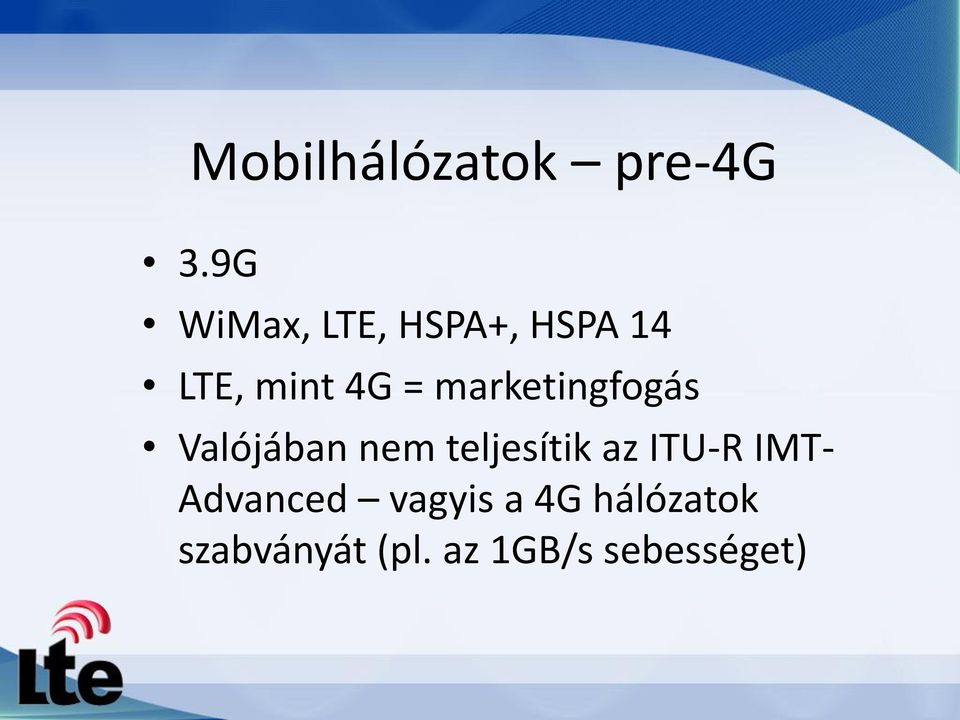 Mobilhálózatok – pre-4G

• 3.9G
• WiMax, LTE, HSPA+, HSPA 14
• LTE, mint 4G = marketingfogás
• Valójában nem teljesítik az ITU-R IMT-Advanced – vagyis a 4G hálózatok szabványát (pl. az 1GB/s sebességet)

Lte